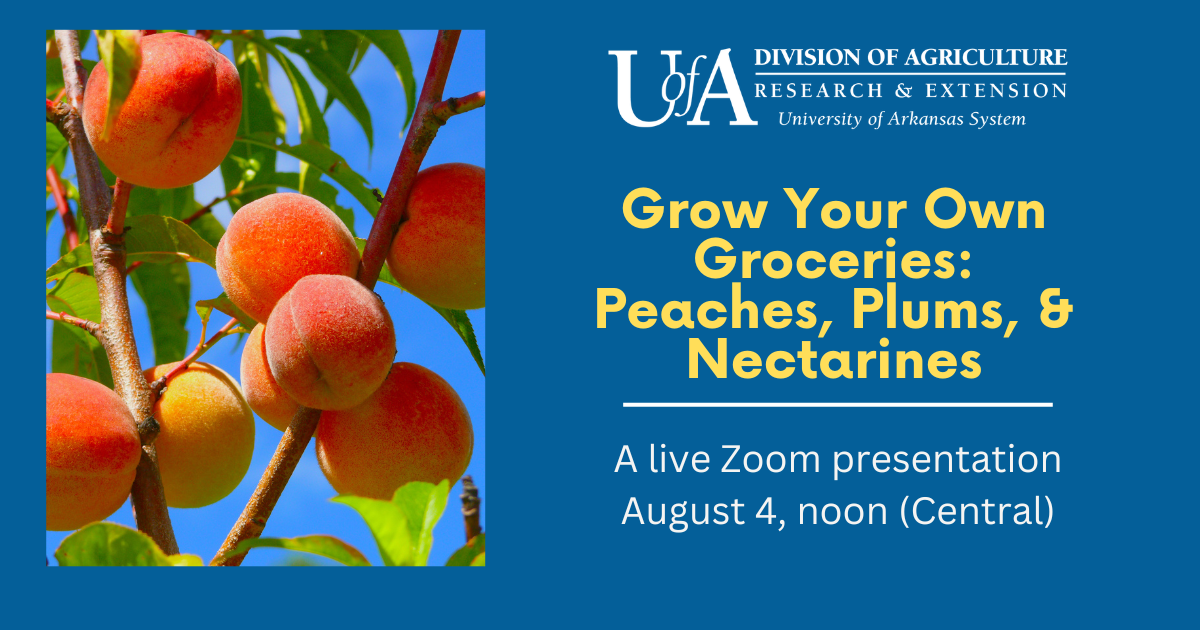 UofA DIVISION OF AGRICULTURE
RESEARCH & EXTENSION
University of Arkansas System

Grow Your Own Groceries: Peaches, Plums, & Nectarines

A live Zoom presentation
August 4, noon (Central)